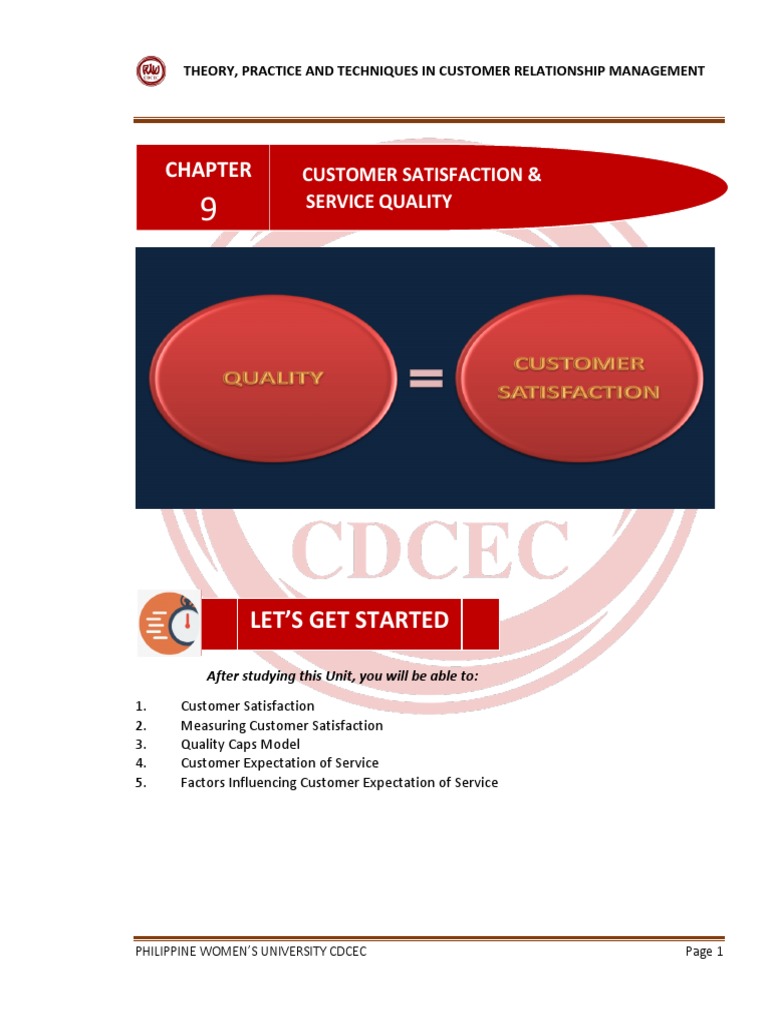 THEORY, PRACTICE AND TECHNIQUES IN CUSTOMER RELATIONSHIP MANAGEMENT

CHAPTER
9

CUSTOMER SATISFACTION & SERVICE QUALITY

QUALITY = CUSTOMER SATISFACTION

CDCEC

LET'S GET STARTED

After studying this Unit, you will be able to:

1. Customer Satisfaction
2. Measuring Customer Satisfaction
3. Quality Caps Model
4. Customer Expectation of Service
5. Factors Influencing Customer Expectation of Service

PHILIPPINE WOMEN'S UNIVERSITY CDCEC

Page 1